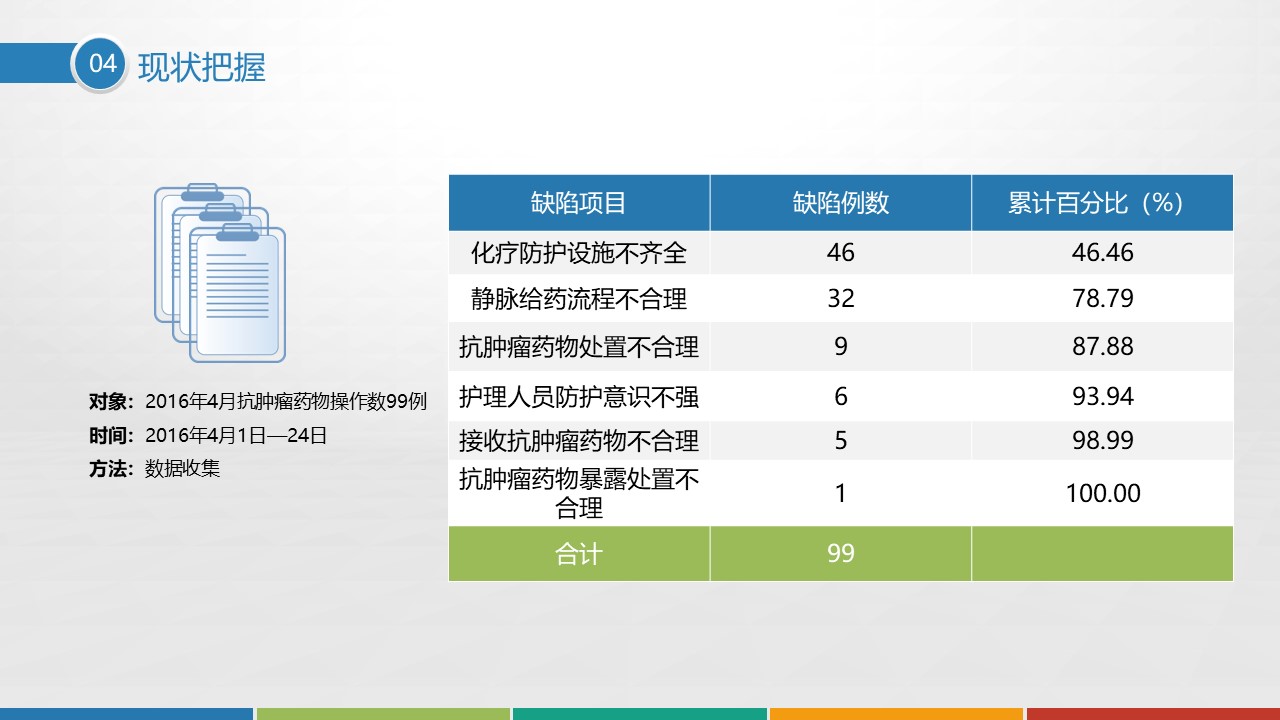 04 现状把握

对象：2016年4月抗肿瘤药物操作数99例
时间：2016年4月1日—24日
方法：数据收集

| 缺陷项目 | 缺陷例数 | 累计百分比（%） |
|---|---|---|
| 化疗防护设施不齐全 | 46 | 46.46 |
| 静脉给药流程不合理 | 32 | 78.79 |
| 抗肿瘤药物处置不合理 | 9 | 87.88 |
| 护理人员防护意识不强 | 6 | 93.94 |
| 接收抗肿瘤药物不合理 | 5 | 98.99 |
| 抗肿瘤药物暴露处置不合理 | 1 | 100.00 |
| 合计 | 99 | |